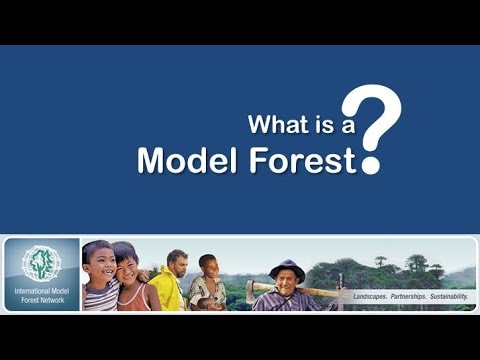 What is a
Model Forest?

International Model Forest Network

Landscapes. Partnerships. Sustainability.